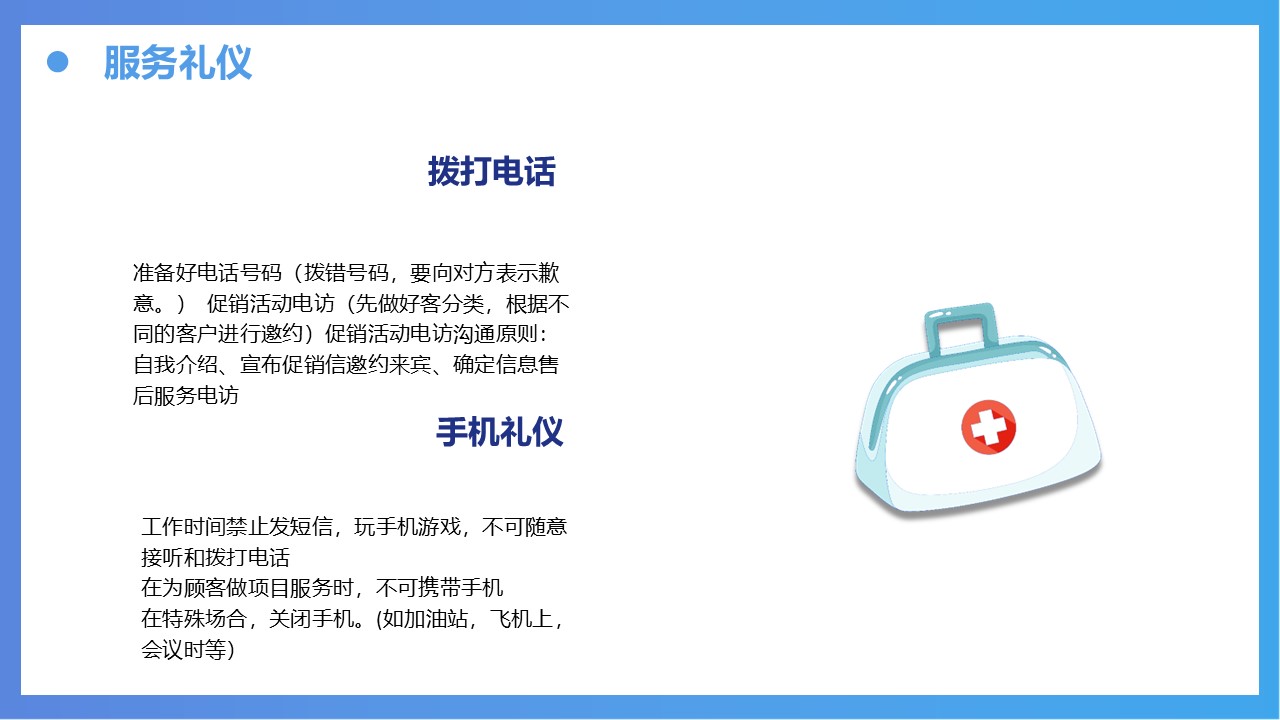 服务礼仪

拨打电话

准备好电话号码（拨错号码，要向对方表示歉意。） 促销活动电访（先做好客分类，根据不同的客户进行邀约）促销活动电访沟通原则：自我介绍、宣布促销信邀约来宾、确定信息售后服务电访

手机礼仪

工作时间禁止发短信，玩手机游戏，不可随意接听和拨打电话
在为顾客做项目服务时，不可携带手机
在特殊场合，关闭手机。(如加油站，飞机上，会议时等)